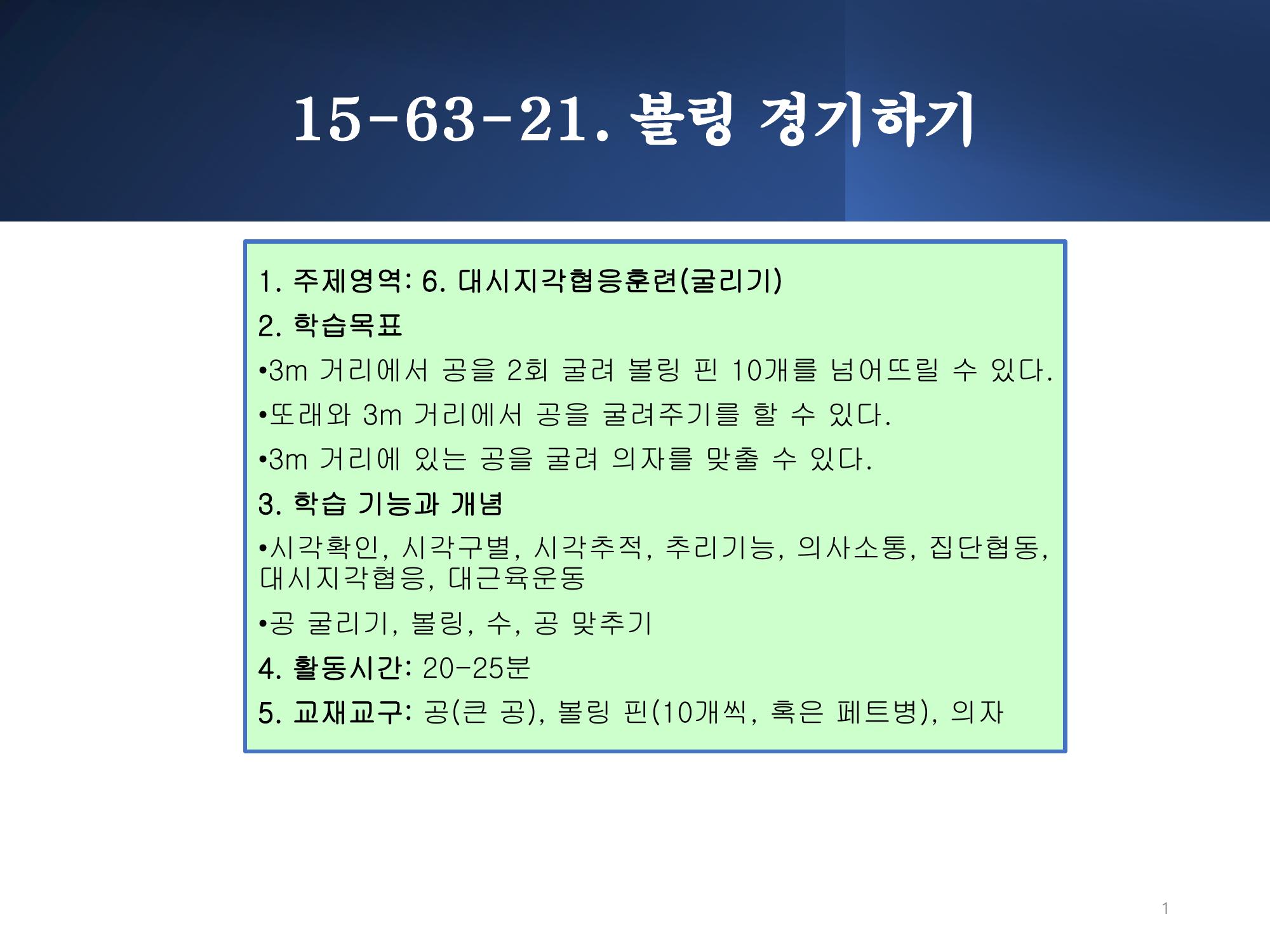 15-63-21. 볼링 경기하기

1. 주제영역: 6. 대시지각협응훈련(굴리기)

2. 학습목표

•3m 거리에서 공을 2회 굴려 볼링 핀 10개를 넘어뜨릴 수 있다.

•또래와 3m 거리에서 공을 굴려주기를 할 수 있다.

•3m 거리에 있는 공을 굴려 의자를 맞출 수 있다.

3. 학습 기능과 개념

•시각확인, 시각구별, 시각추적, 추리기능, 의사소통, 집단협동, 대시지각협응, 대근육운동

•공 굴리기, 볼링, 수, 공 맞추기

4. 활동시간: 20-25분

5. 교재교구: 공(큰 공), 볼링 핀(10개씩, 혹은 페트병), 의자

1